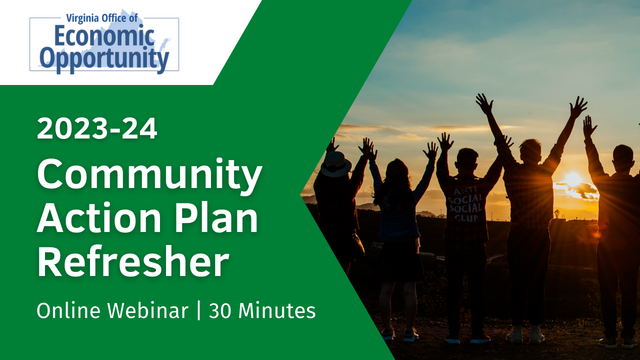 Virginia Office of
Economic Opportunity

2023-24
Community Action Plan Refresher

Online Webinar | 30 Minutes

ANTI SOCIAL SOCIAL CLUB